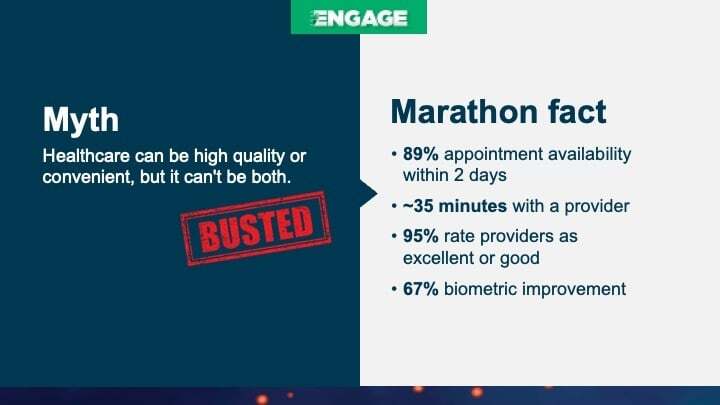 ENGAGE

Myth

Healthcare can be high quality or convenient, but it can't be both.

BUSTED

Marathon fact

• 89% appointment availability within 2 days

• ~35 minutes with a provider

• 95% rate providers as excellent or good

• 67% biometric improvement